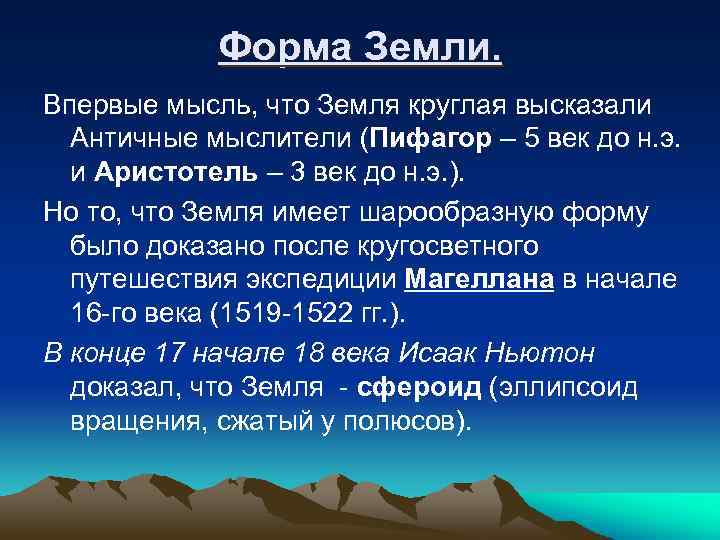 Форма Земли.

Впервые мысль, что Земля круглая высказали Античные мыслители (Пифагор – 5 век до н.э. и Аристотель – 3 век до н.э.).

Но то, что Земля имеет шарообразную форму было доказано после кругосветного путешествия экспедиции Магеллана в начале 16-го века (1519-1522 гг.).

В конце 17 начале 18 века Исаак Ньютон доказал, что Земля - сфероид (эллипсоид вращения, сжатый у полюсов).